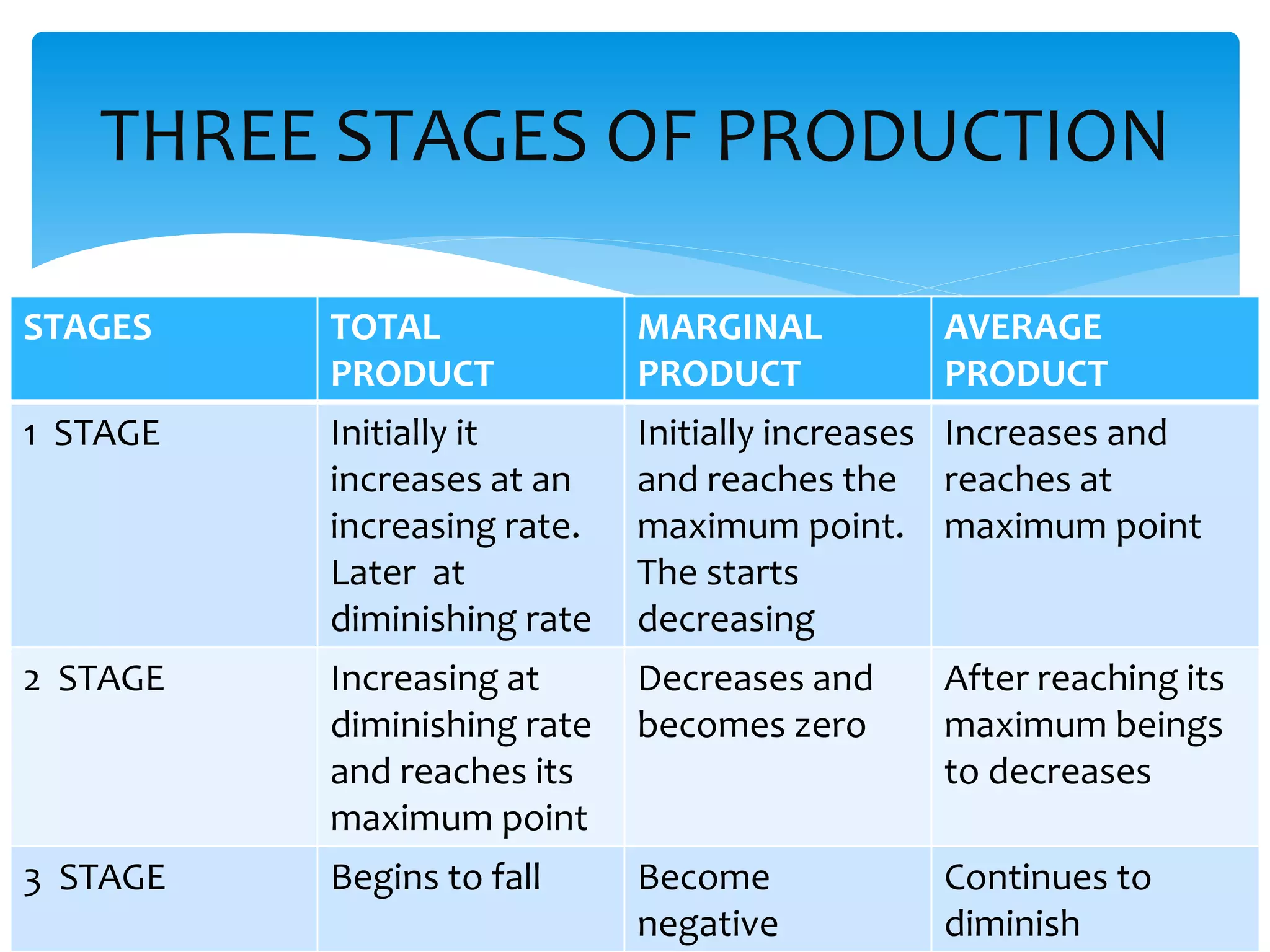 THREE STAGES OF PRODUCTION

| STAGES | TOTAL PRODUCT | MARGINAL PRODUCT | AVERAGE PRODUCT |
|---|---|---|---|
| 1 STAGE | Initially it increases at an increasing rate. Later at diminishing rate | Initially increases and reaches the maximum point. The starts decreasing | Increases and reaches at maximum point |
| 2 STAGE | Increasing at diminishing rate and reaches its maximum point | Decreases and becomes zero | After reaching its maximum beings to decreases |
| 3 STAGE | Begins to fall | Become negative | Continues to diminish |